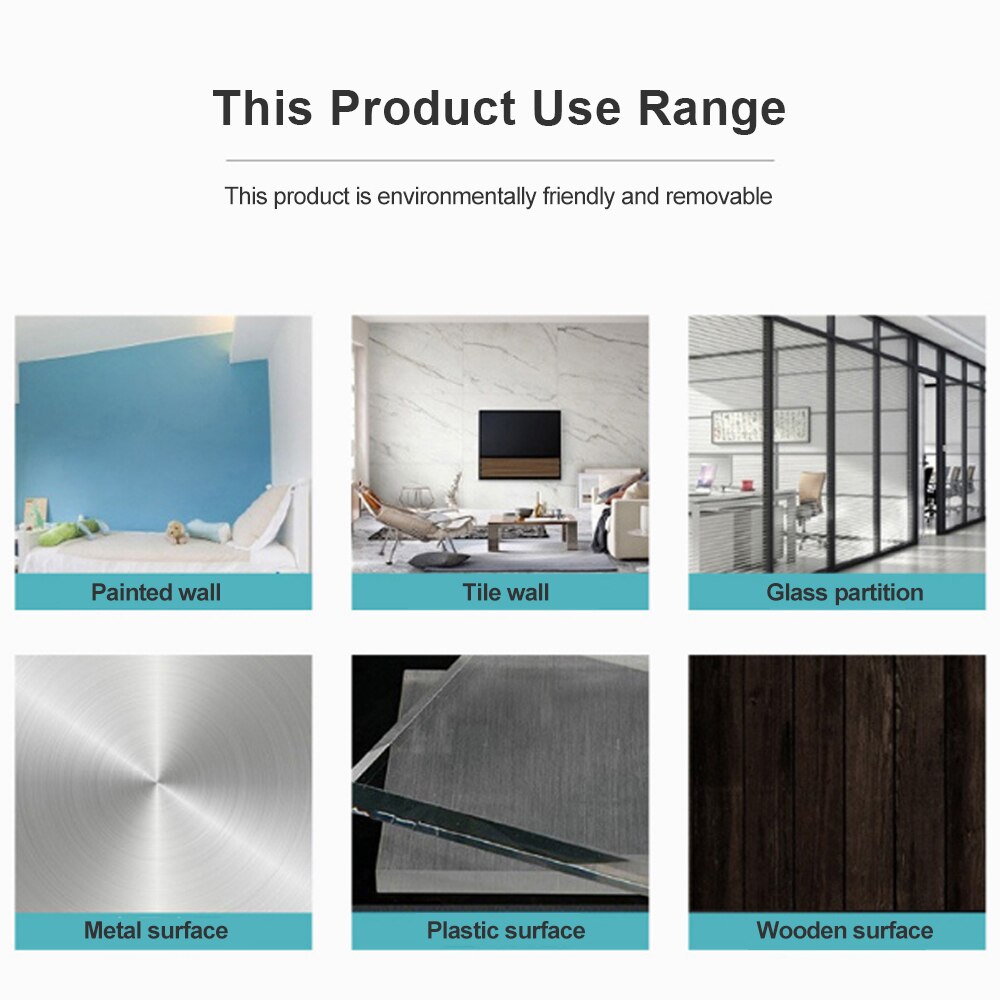 This Product Use Range

This product is environmentally friendly and removable

Painted wall

Tile wall

Glass partition

Metal surface

Plastic surface

Wooden surface